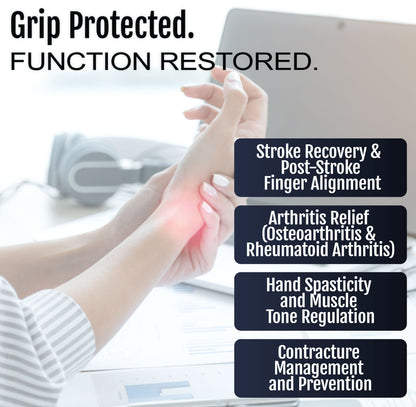 Grip Protected.
FUNCTION RESTORED.

Stroke Recovery & Post-Stroke Finger Alignment

Arthritis Relief (Osteoarthritis & Rheumatoid Arthritis)

Hand Spasticity and Muscle Tone Regulation

Contracture Management and Prevention